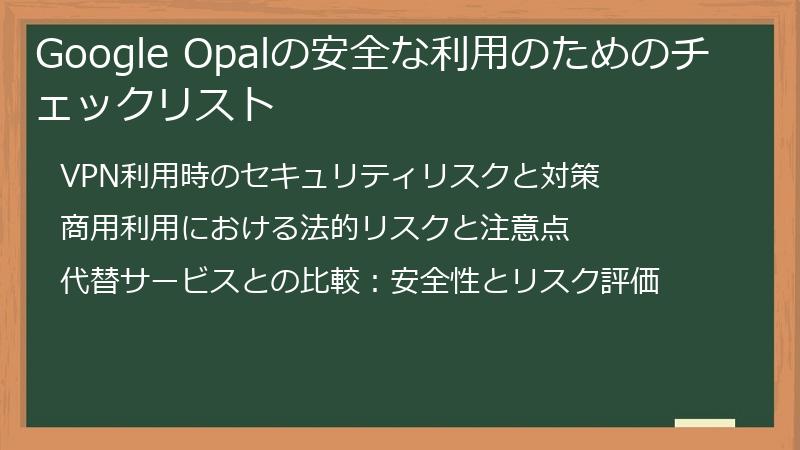 Google Opalの安全な利用のためのチェックリスト

VPN利用時のセキュリティリスクと対策

商用利用における法的リスクと注意点

代替サービスとの比較：安全性とリスク評価